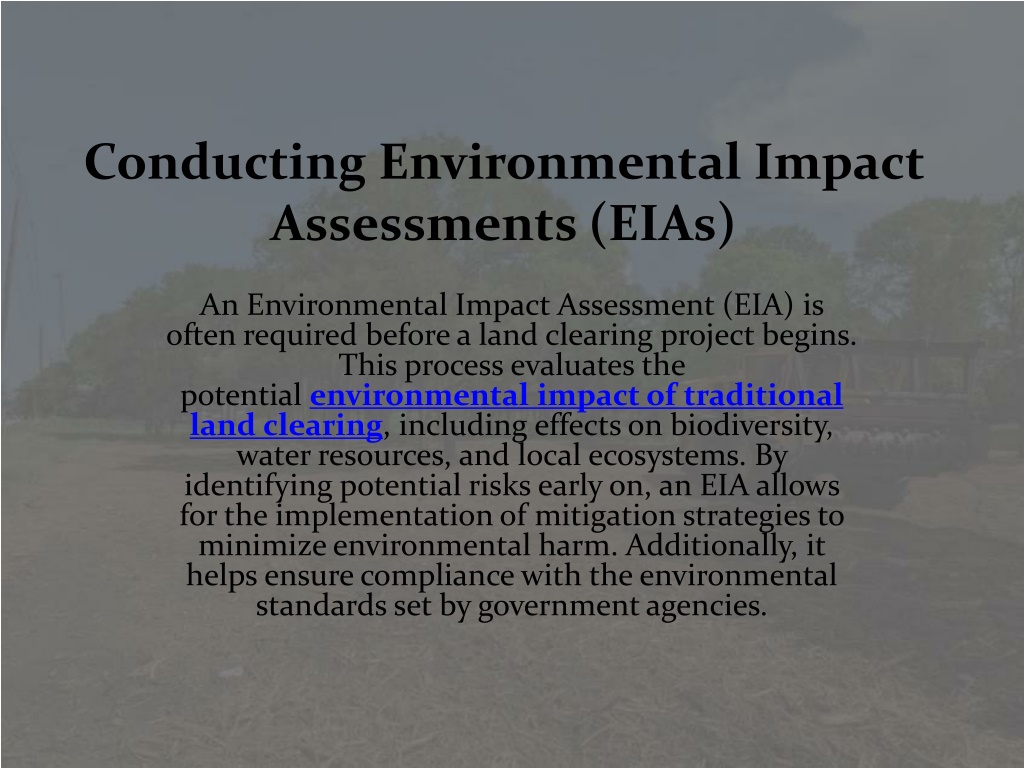 Conducting Environmental Impact Assessments (EIAs)

An Environmental Impact Assessment (EIA) is often required before a land clearing project begins. This process evaluates the potential environmental impact of traditional land clearing, including effects on biodiversity, water resources, and local ecosystems. By identifying potential risks early on, an EIA allows for the implementation of mitigation strategies to minimize environmental harm. Additionally, it helps ensure compliance with the environmental standards set by government agencies.